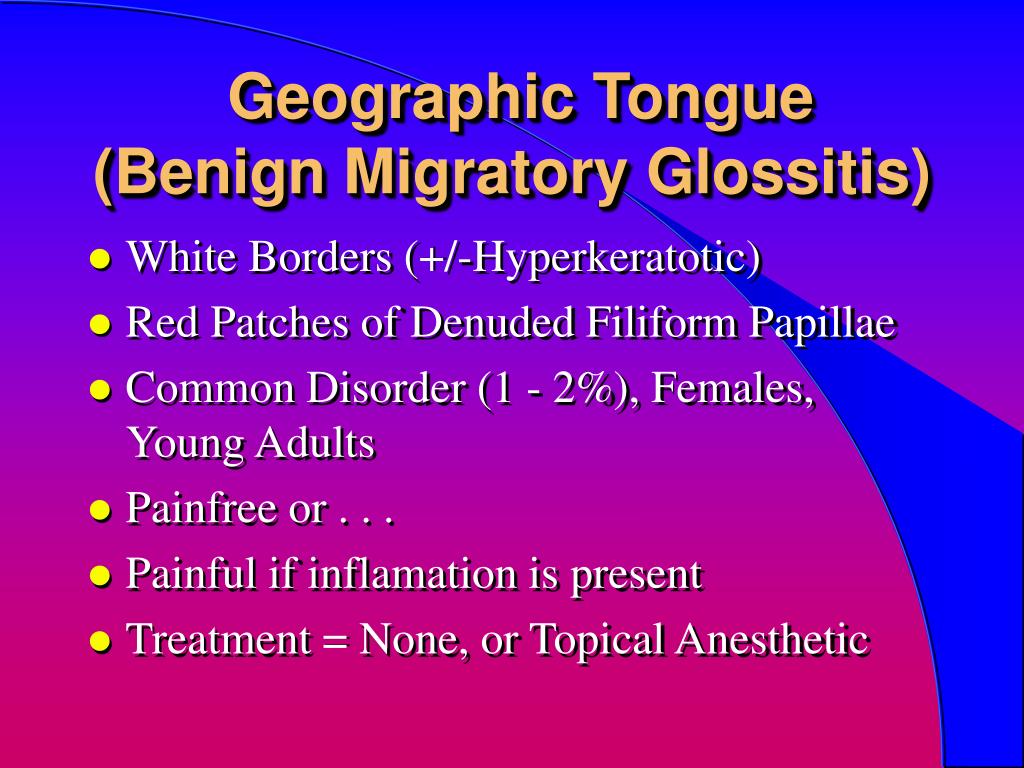 Geographic Tongue
(Benign Migratory Glossitis)

- White Borders (+/-Hyperkeratotic)
- Red Patches of Denuded Filiform Papillae
- Common Disorder (1 - 2%), Females, Young Adults
- Painfree or . . .
- Painful if inflamation is present
- Treatment = None, or Topical Anesthetic